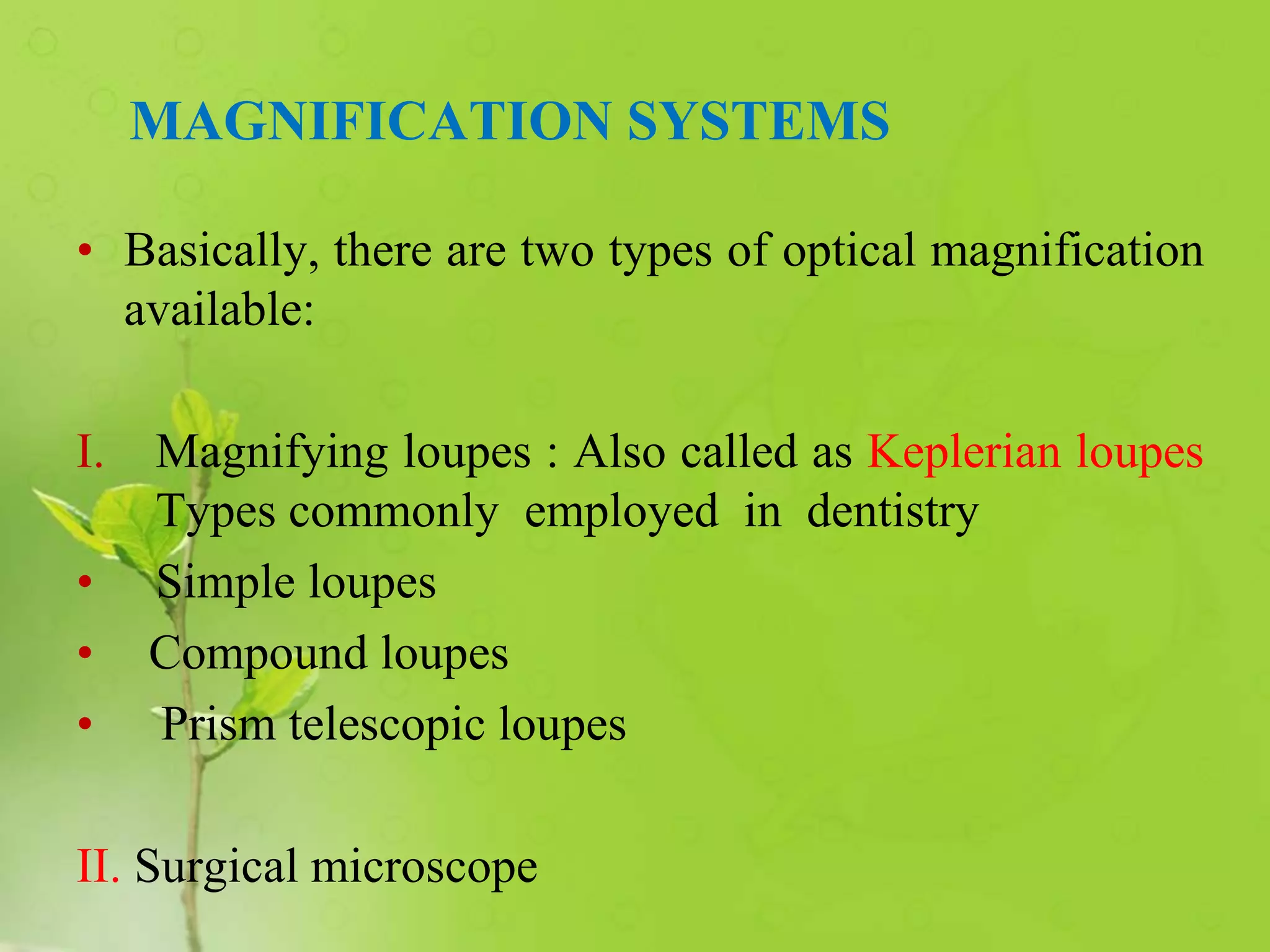 MAGNIFICATION SYSTEMS

• Basically, there are two types of optical magnification available:

I. Magnifying loupes : Also called as Keplerian loupes Types commonly employed in dentistry

• Simple loupes
• Compound loupes
• Prism telescopic loupes

II. Surgical microscope